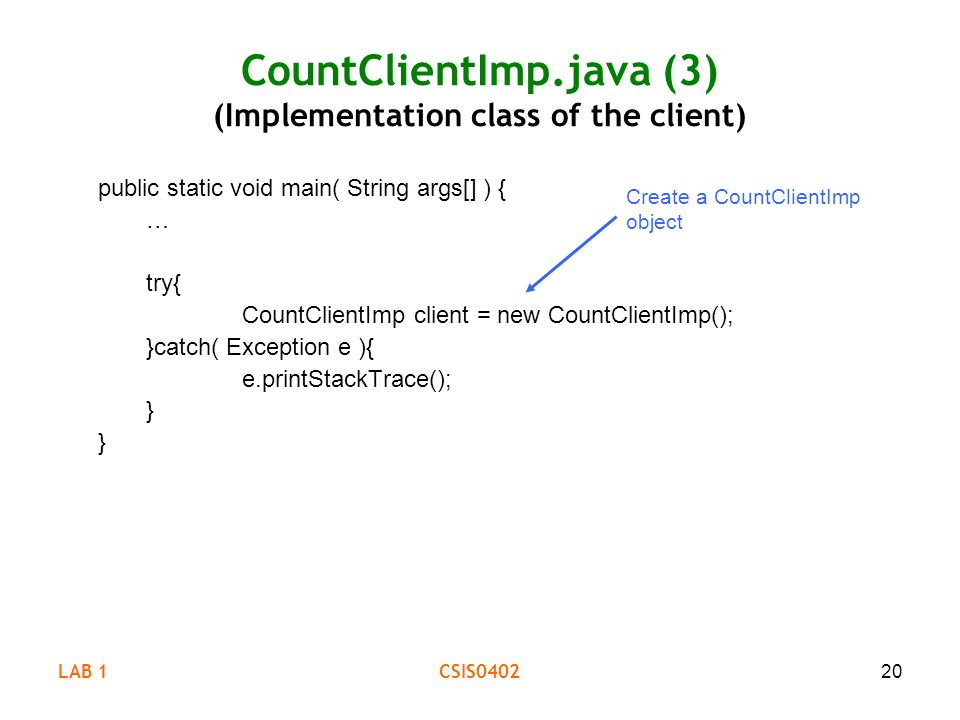 CountClientImp.java (3)
(Implementation class of the client)

public static void main( String args[] ) {
…

try{
CountClientImp client = new CountClientImp();
}catch( Exception e ){
e.printStackTrace();
}
}

Create a CountClientImp object

LAB 1
CSIS0402
20